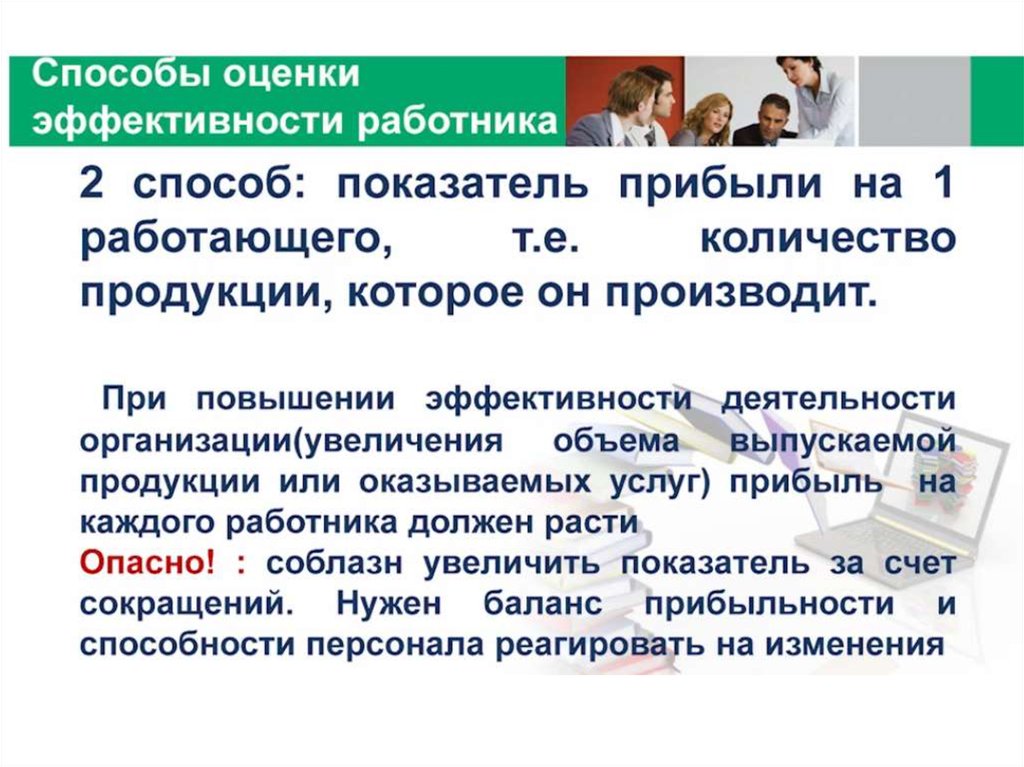 Способы оценки эффективности работника

2 способ: показатель прибыли на 1 работающего, т.е. количество продукции, которое он производит.

При повышении эффективности деятельности организации(увеличения объема выпускаемой продукции или оказываемых услуг) прибыль на каждого работника должен расти

Опасно! : соблазн увеличить показатель за счет сокращений. Нужен баланс прибыльности и способности персонала реагировать на изменения